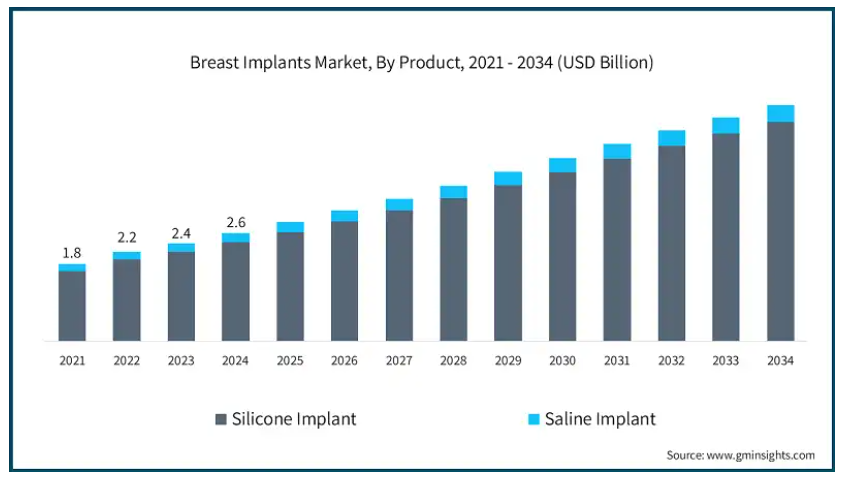 Breast Implants Market, By Product, 2021 - 2034 (USD Billion)

1.8
2.2
2.4
2.6

2021
2022
2023
2024
2025
2026
2027
2028
2029
2030
2031
2032
2033
2034

Silicone Implant
Saline Implant

Source: www.gminsights.com